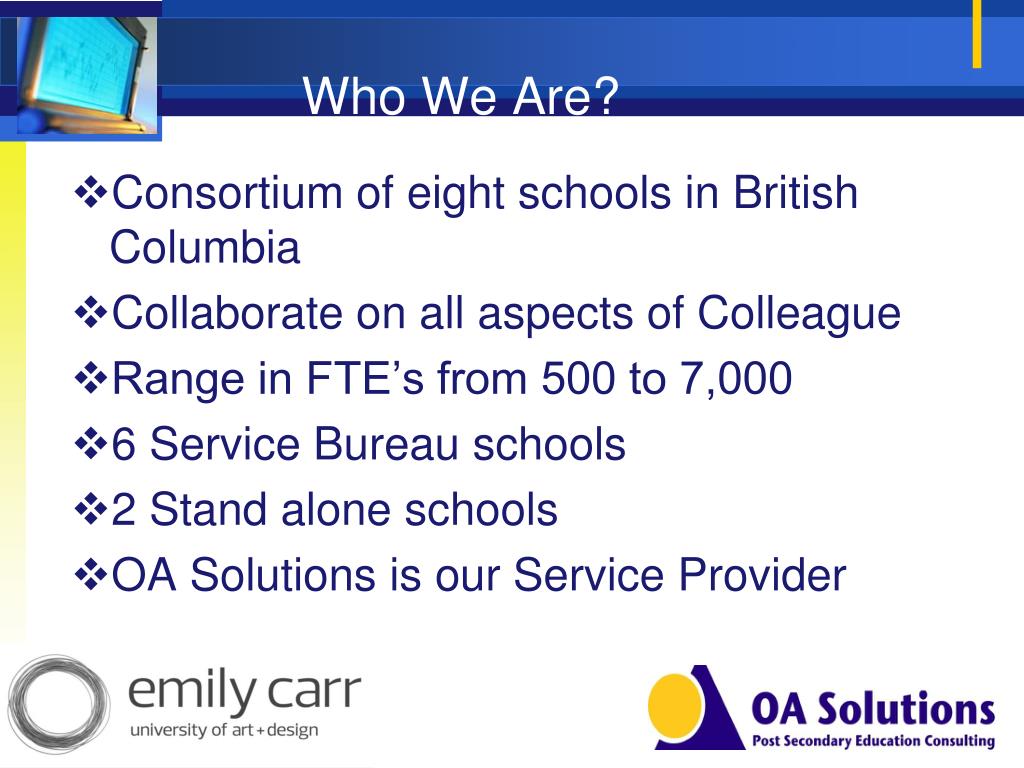 Who We Are?

❖Consortium of eight schools in British Columbia

❖Collaborate on all aspects of Colleague

❖Range in FTE’s from 500 to 7,000

❖6 Service Bureau schools

❖2 Stand alone schools

❖OA Solutions is our Service Provider

emily carr
university of art+design

OA Solutions
Post Secondary Education Consulting